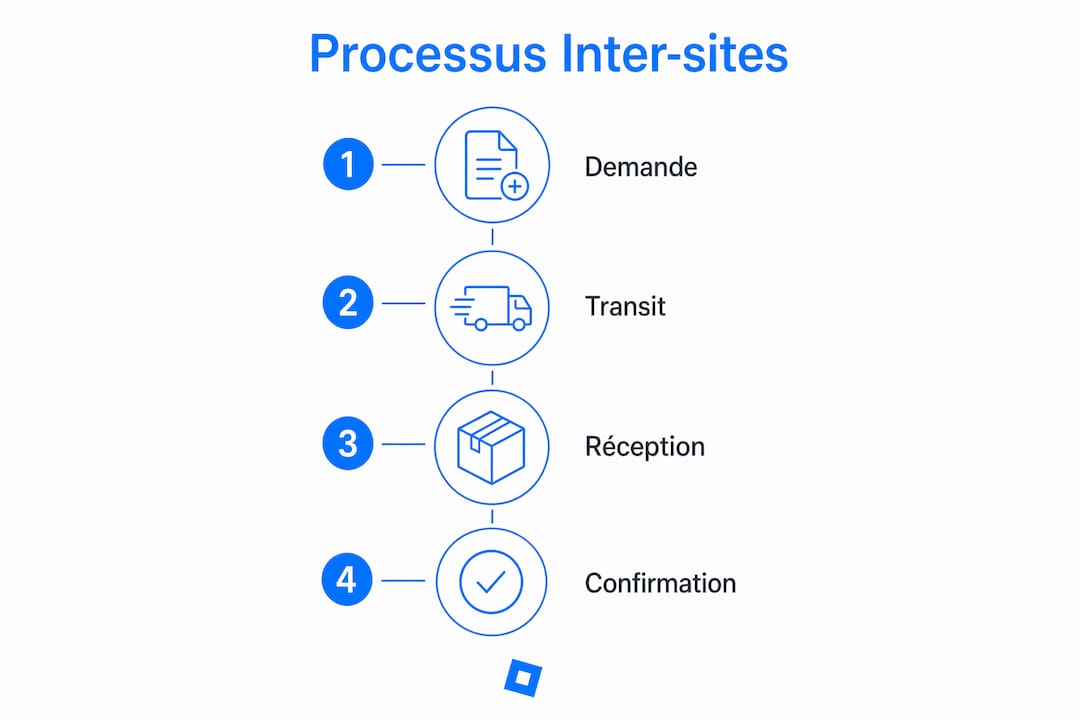 Processus Inter-sites

1 Demande

2 Transit

3 Réception

4 Confirmation